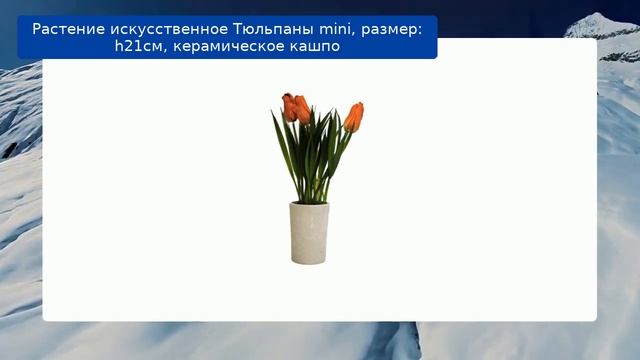 Растение искусственное Тюльпаны mini, размер: h21см, керамическое кашпо